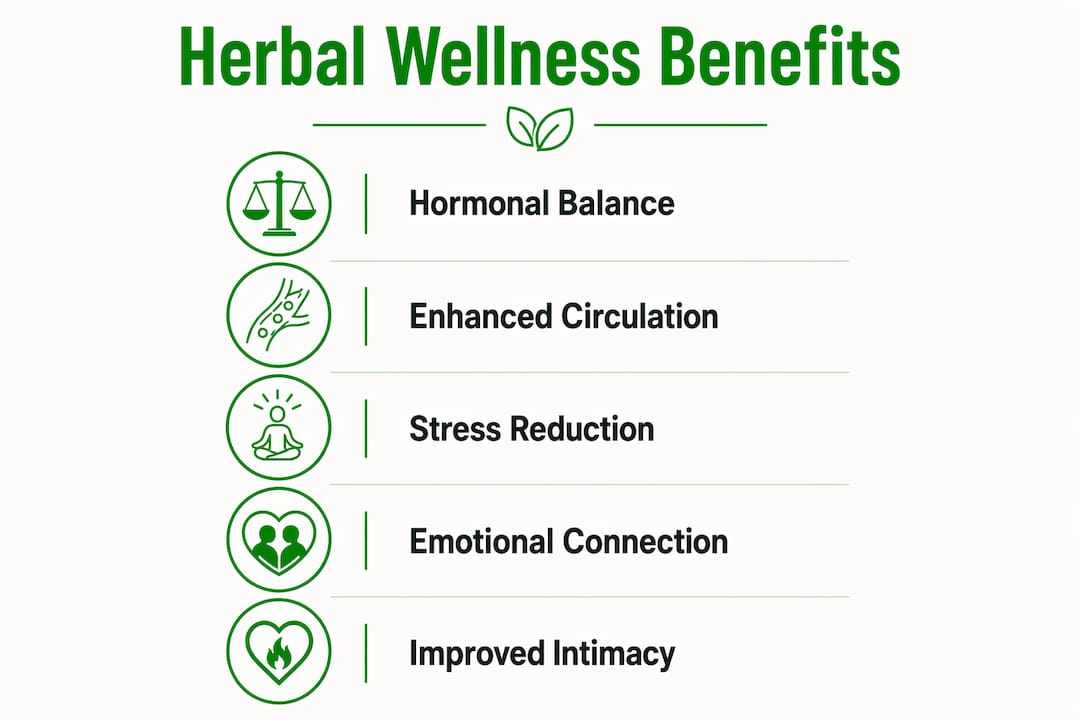 Herbal Wellness Benefits

Hormonal Balance

Enhanced Circulation

Stress Reduction

Emotional Connection

Improved Intimacy